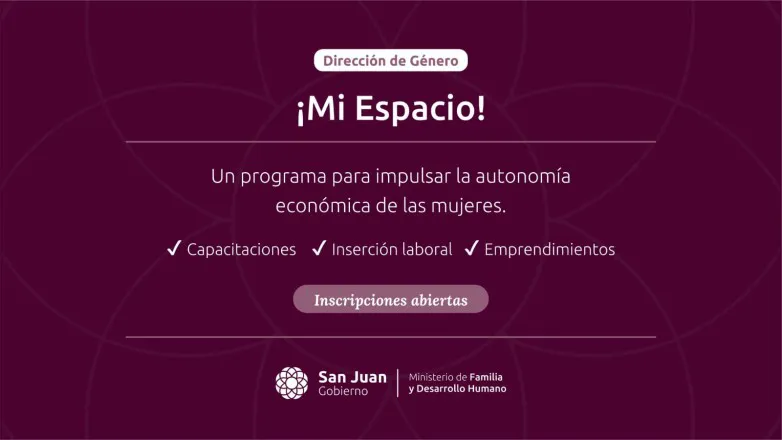 Dirección de Género

¡Mi Espacio!

Un programa para impulsar la autonomía económica de las mujeres.

✓ Capacitaciones ✓ Inserción laboral ✓ Emprendimientos

Inscripciones abiertas

San Juan Gobierno | Ministerio de Familia y Desarrollo Humano